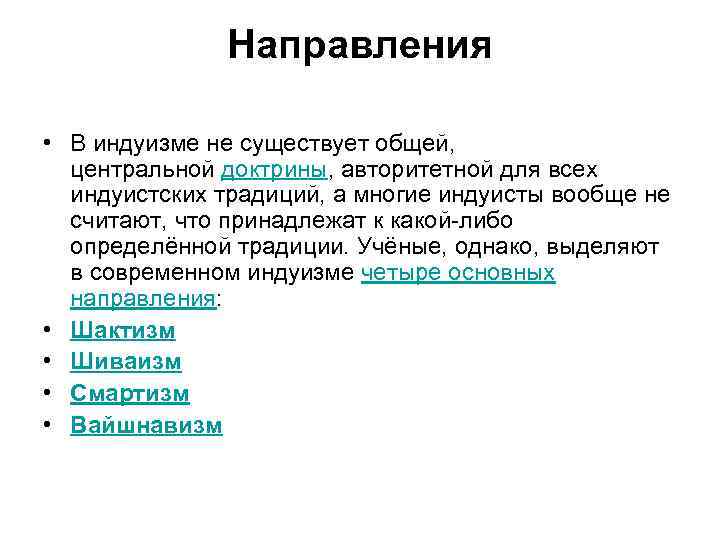 Направления

• В индуизме не существует общей, центральной доктрины, авторитетной для всех индуистских традиций, а многие индуисты вообще не считают, что принадлежат к какой-либо определённой традиции. Учёные, однако, выделяют в современном индуизме четыре основных направления:
• Шактизм
• Шиваизм
• Смартизм
• Вайшнавизм